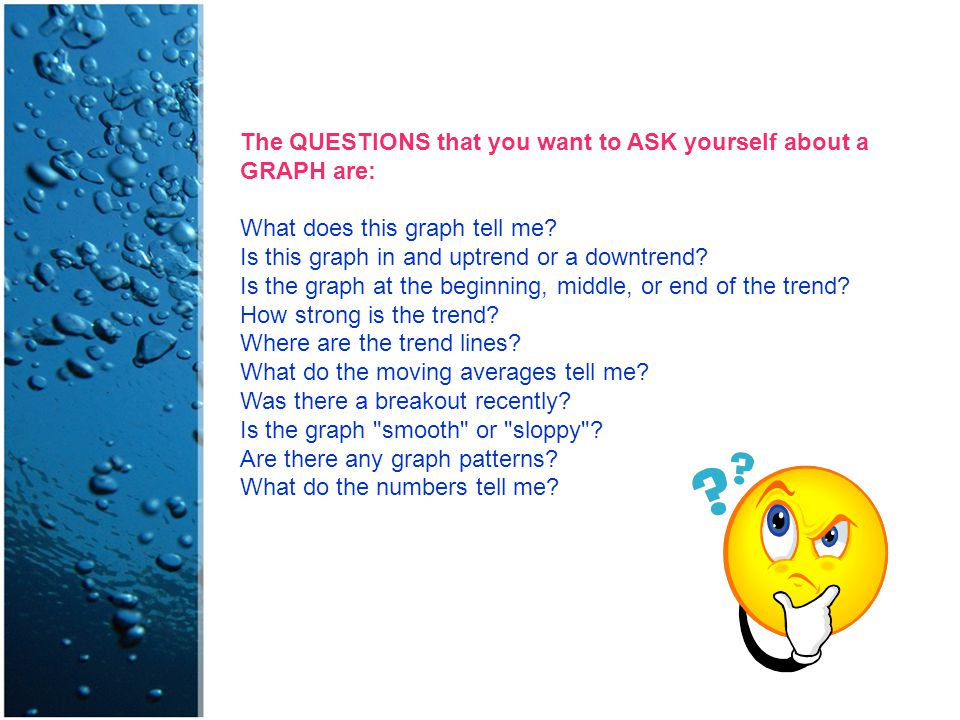 The QUESTIONS that you want to ASK yourself about a GRAPH are:

What does this graph tell me?
Is this graph in and uptrend or a downtrend?
Is the graph at the beginning, middle, or end of the trend?
How strong is the trend?
Where are the trend lines?
What do the moving averages tell me?
Was there a breakout recently?
Is the graph "smooth" or "sloppy"?
Are there any graph patterns?
What do the numbers tell me?

??